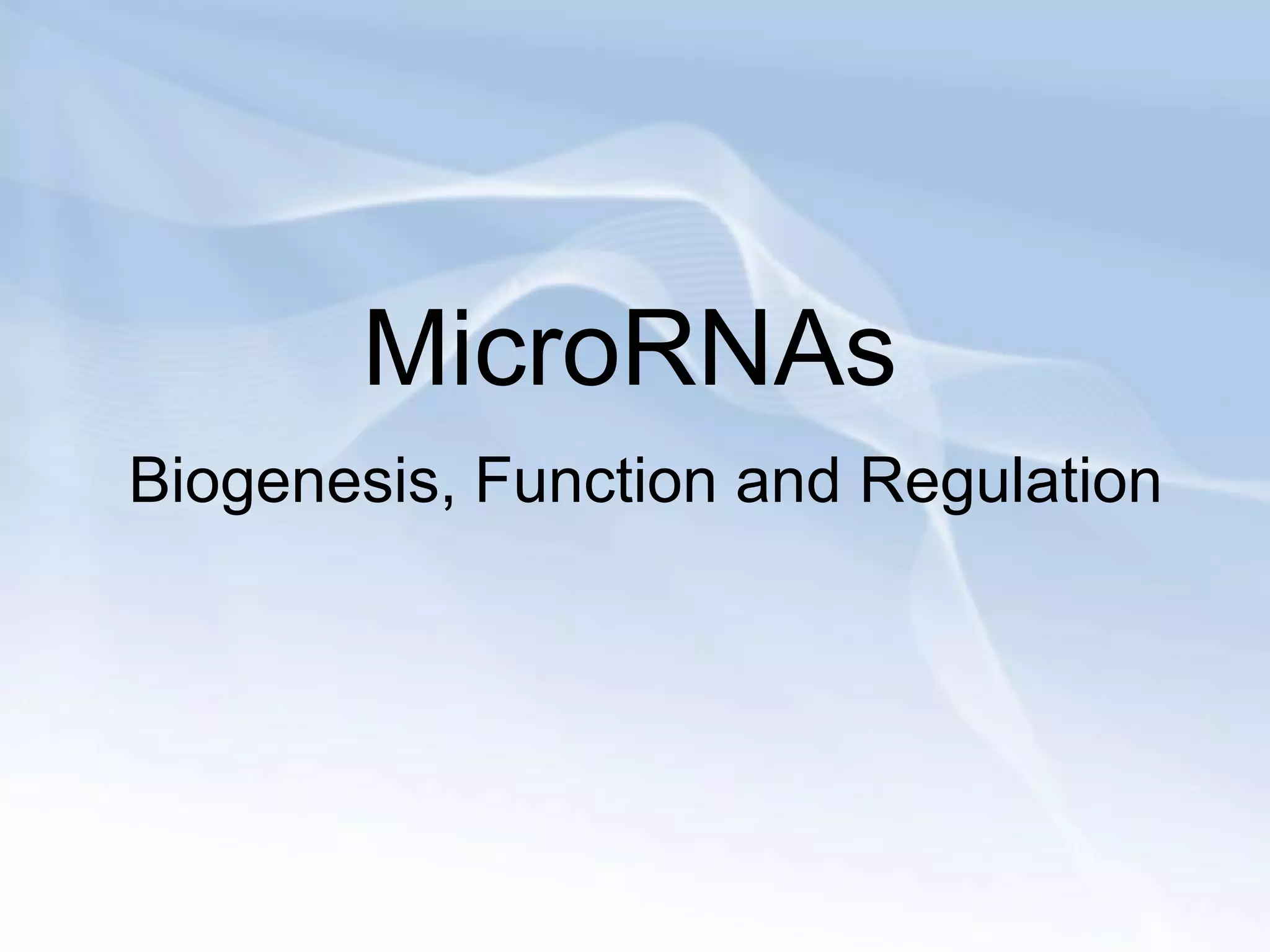 MicroRNAs

Biogenesis, Function and Regulation